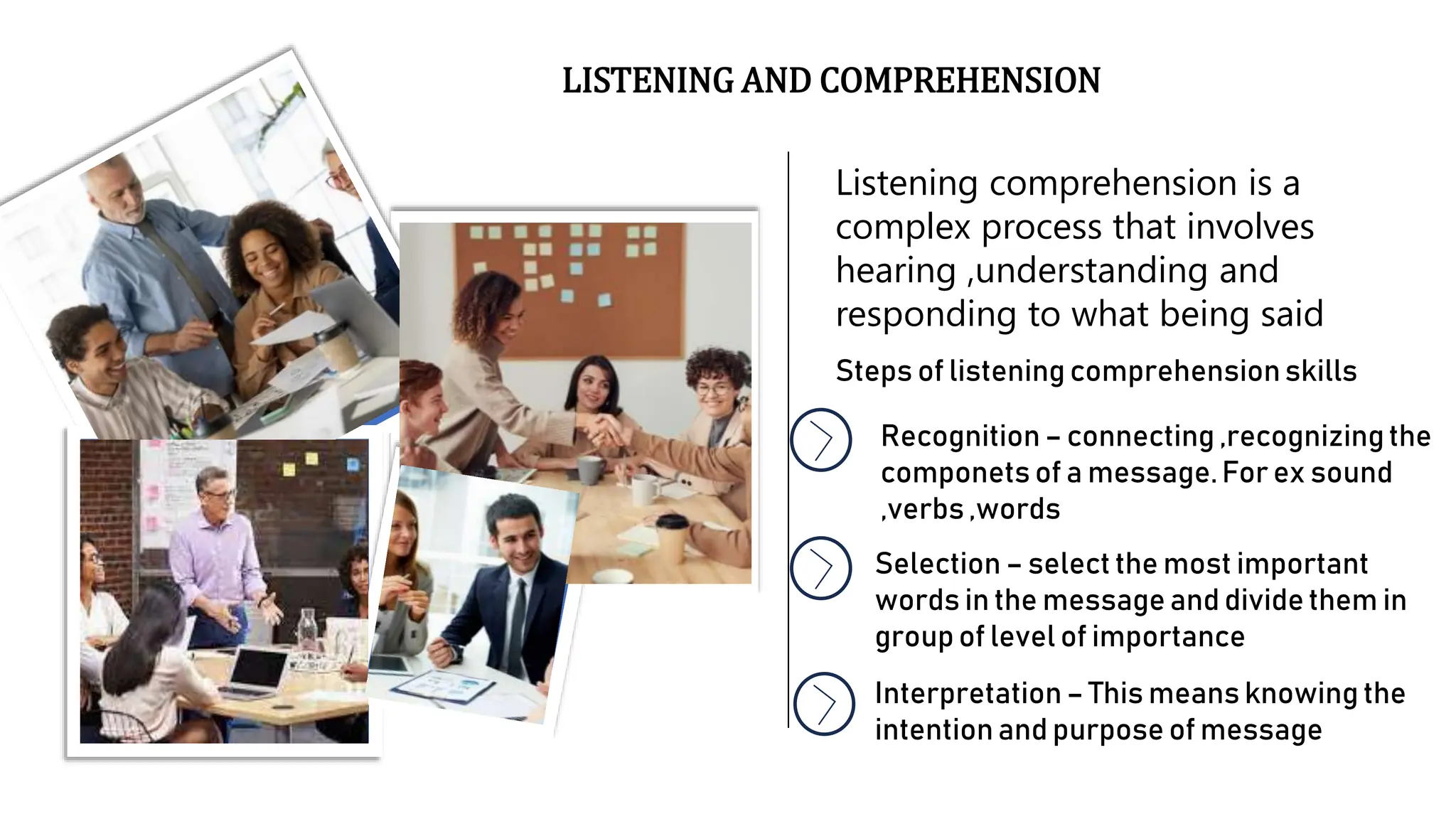 LISTENING AND COMPREHENSION

Listening comprehension is a complex process that involves hearing ,understanding and responding to what being said

Steps of listening comprehension skills

Recognition – connecting ,recognizing the componets of a message. For ex sound ,verbs ,words

Selection – select the most important words in the message and divide them in group of level of importance

Interpretation – This means knowing the intention and purpose of message